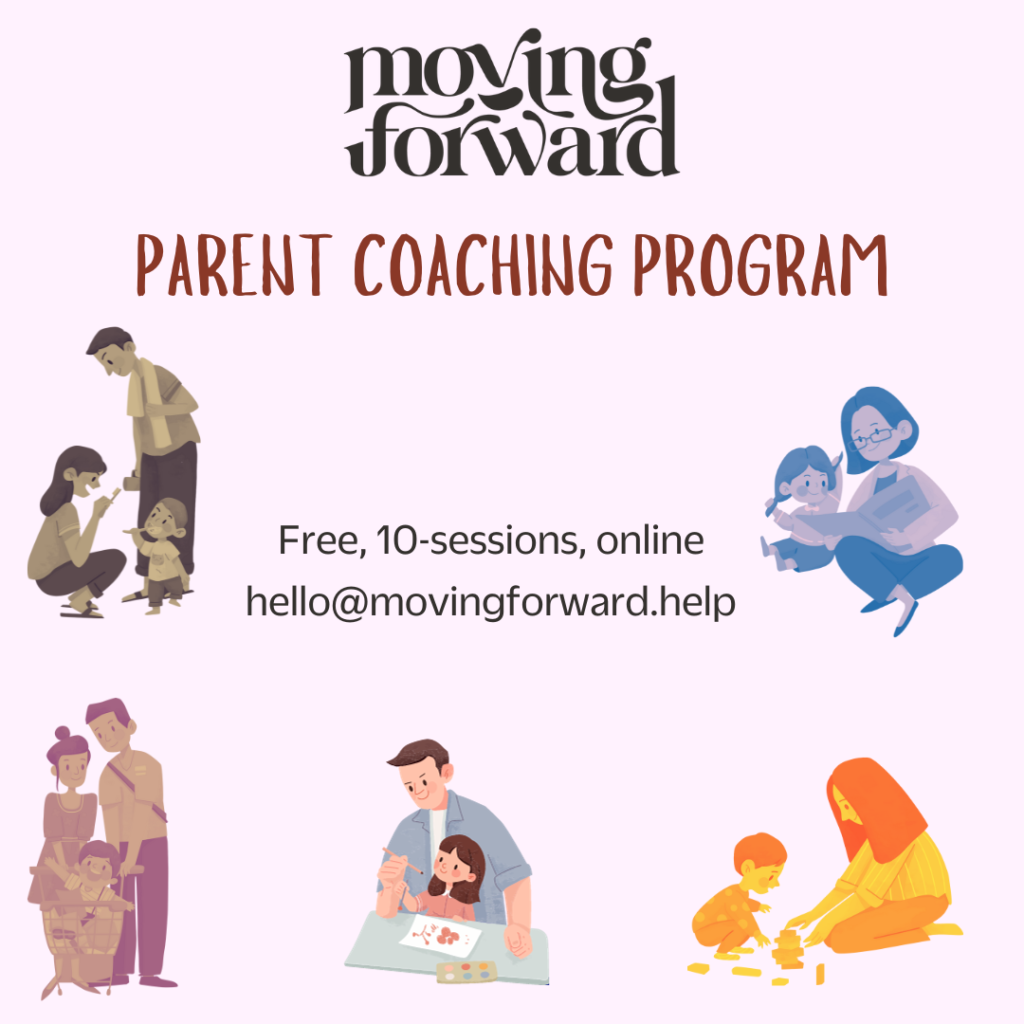 moving forward

PARENT COACHING PROGRAM

Free, 10-sessions, online
hello@movingforward.help